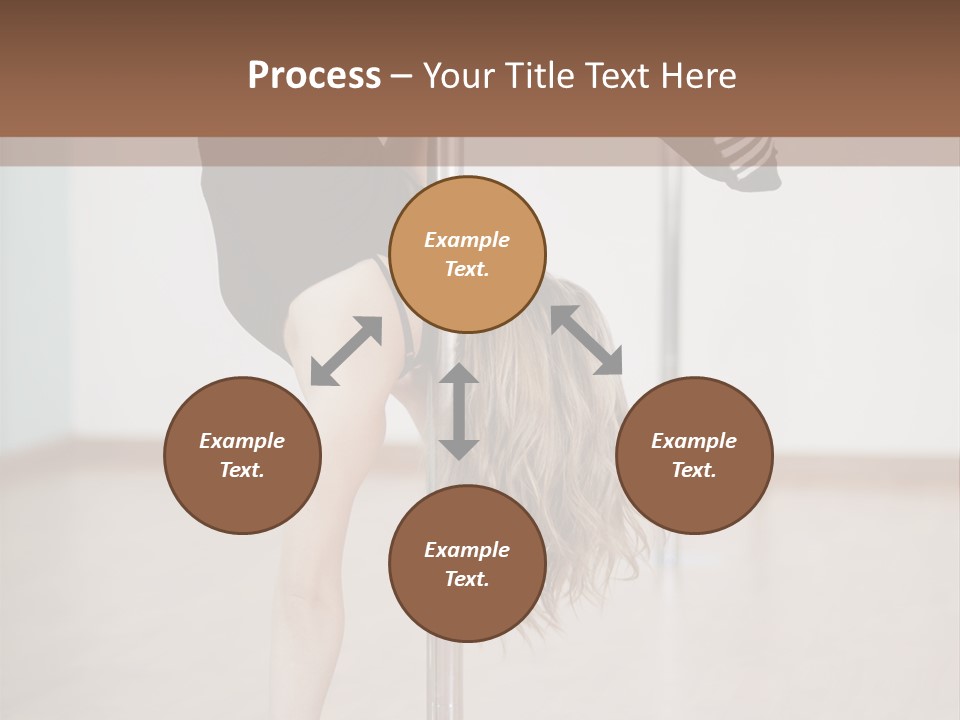 Process – Your Title Text Here

Example Text.

Example Text.

Example Text.

Example Text.